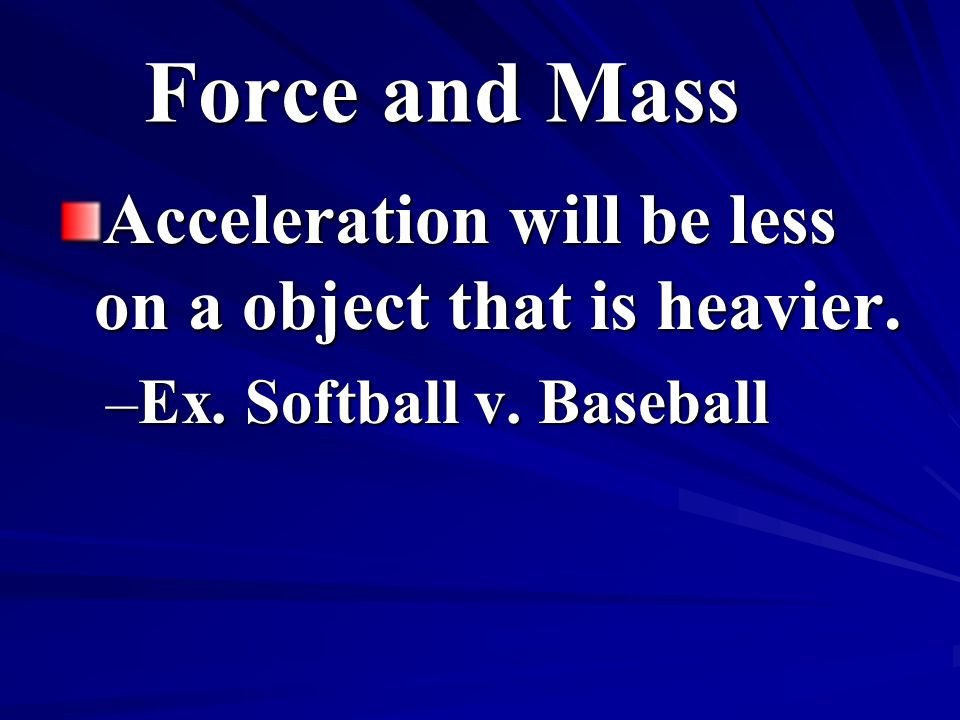 Force and Mass

Acceleration will be less on a object that is heavier.

–Ex. Softball v. Baseball